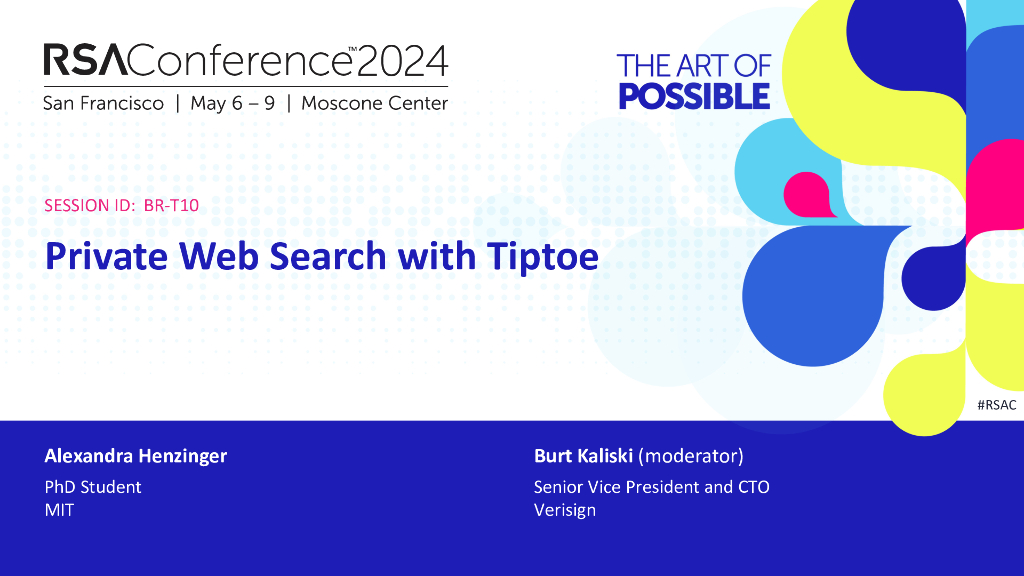 RSAConference™2024
San Francisco | May 6 – 9 | Moscone Center

THE ART OF
POSSIBLE

SESSION ID: BR-T10

Private Web Search with Tiptoe

#RSAC

Alexandra Henzinger
PhD Student
MIT

Burt Kaliski (moderator)
Senior Vice President and CTO
Verisign